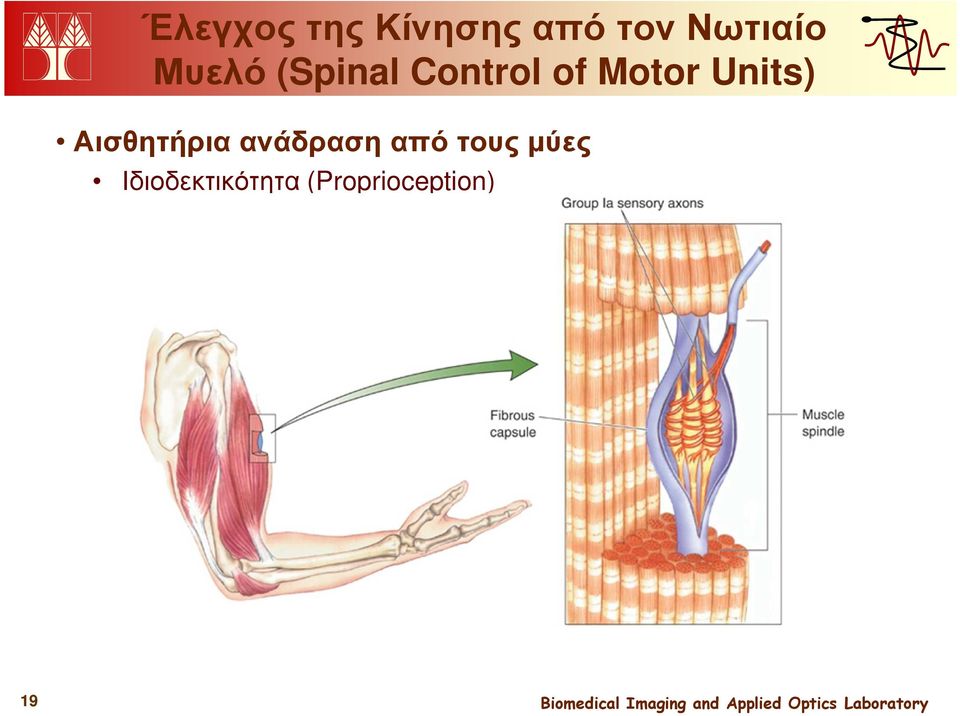 Έλεγχος της Κίνησης από τον Νωτιαίο Μυελό (Spinal Control of Motor Units)

• Αισθητήρια ανάδραση από τους μύες
• Ιδιοδεκτικότητα (Proprioception)

Group Ia sensory axons

Fibrous capsule

Muscle spindle

19

Biomedical Imaging and Applied Optics Laboratory